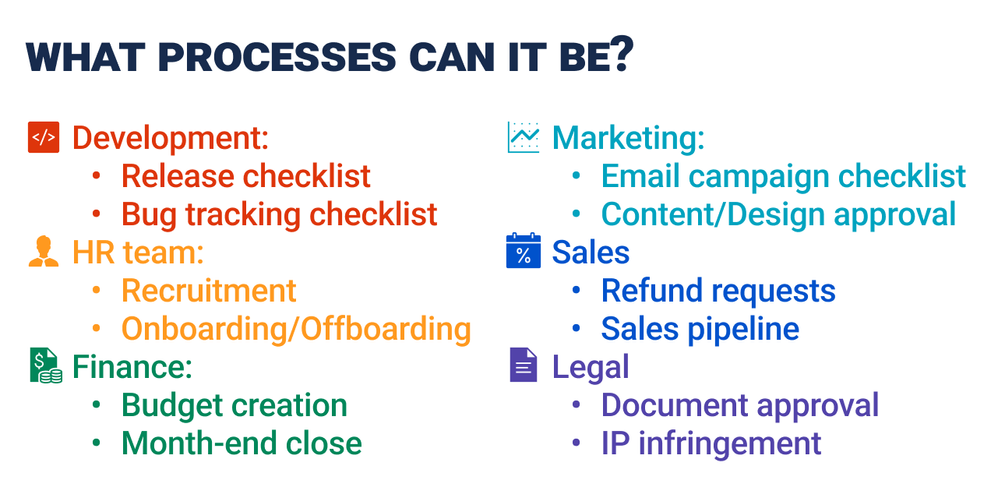 WHAT PROCESSES CAN IT BE?

Development:
• Release checklist
• Bug tracking checklist

HR team:
• Recruitment
• Onboarding/Offboarding

Finance:
• Budget creation
• Month-end close

Marketing:
• Email campaign checklist
• Content/Design approval

Sales
• Refund requests
• Sales pipeline

Legal
• Document approval
• IP infringement